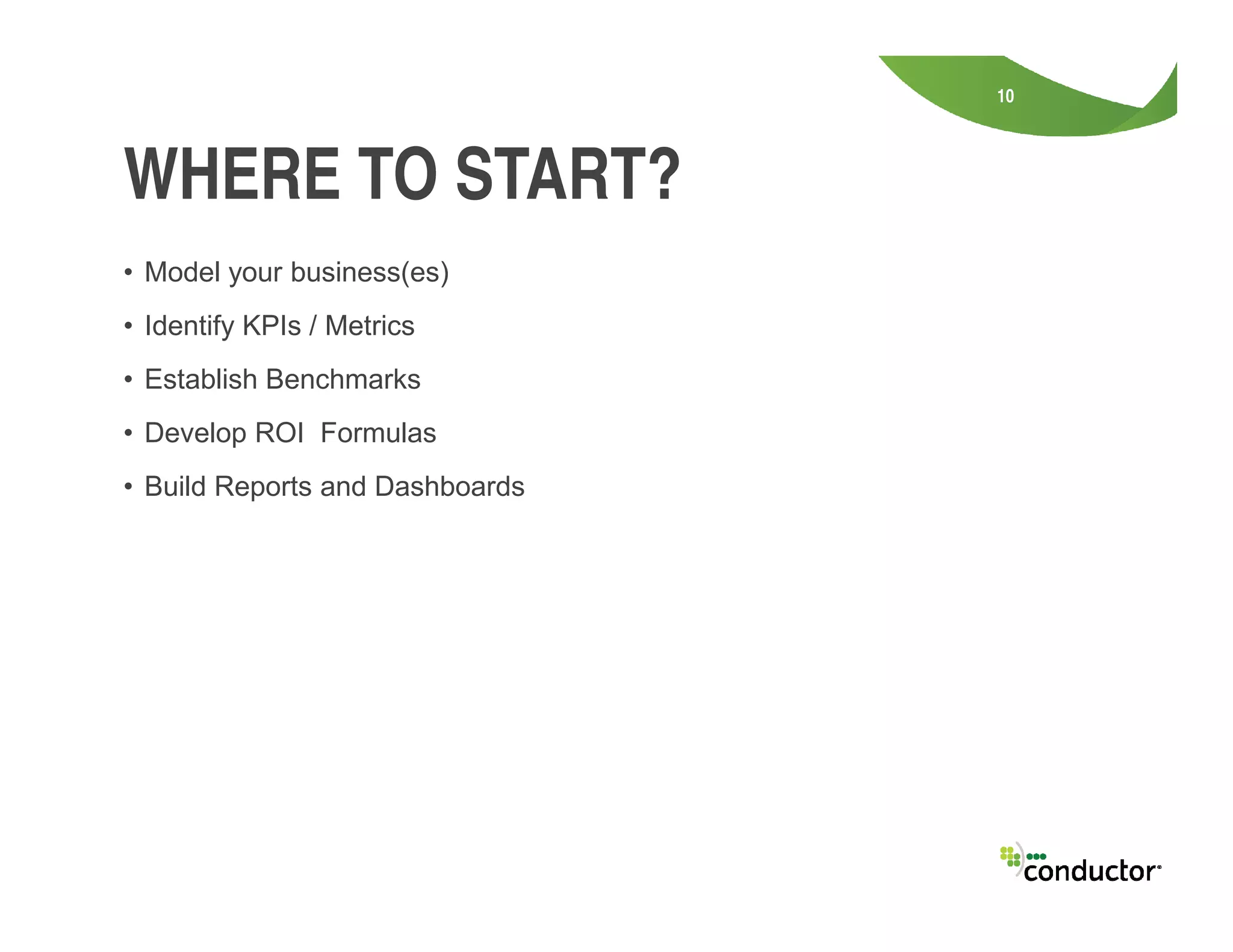 10

WHERE TO START?

• Model your business(es)
• Identify KPIs / Metrics
• Establish Benchmarks
• Develop ROI  Formulas
• Build Reports and Dashboards

conductor